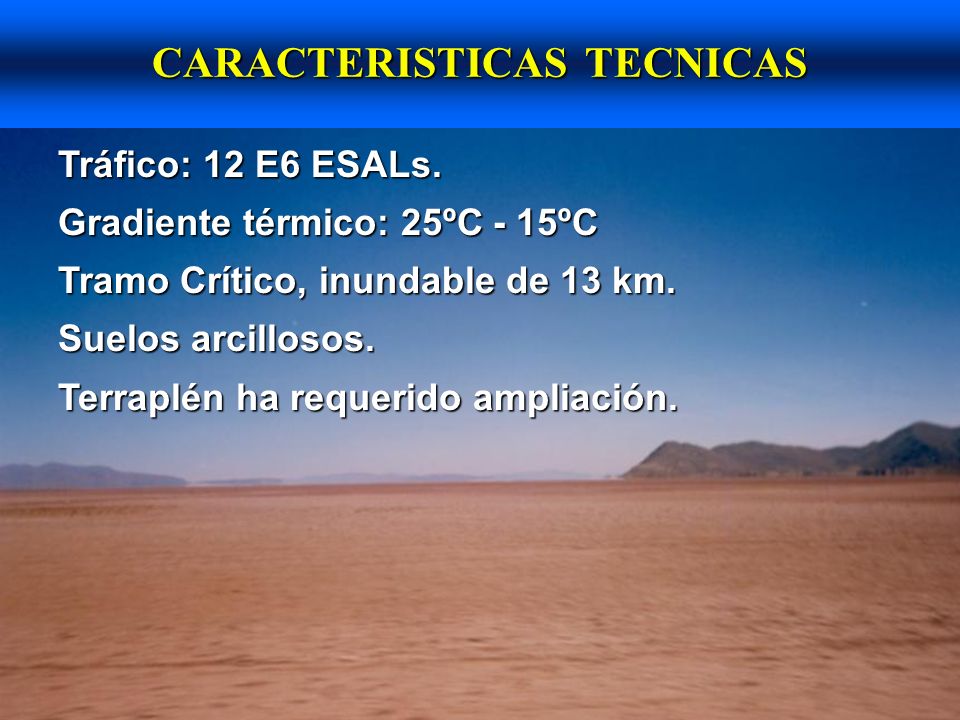 CARACTERISTICAS TECNICAS

Tráfico: 12 E6 ESALs.

Gradiente térmico: 25ºC - 15ºC

Tramo Crítico, inundable de 13 km.

Suelos arcillosos.

Terraplén ha requerido ampliación.